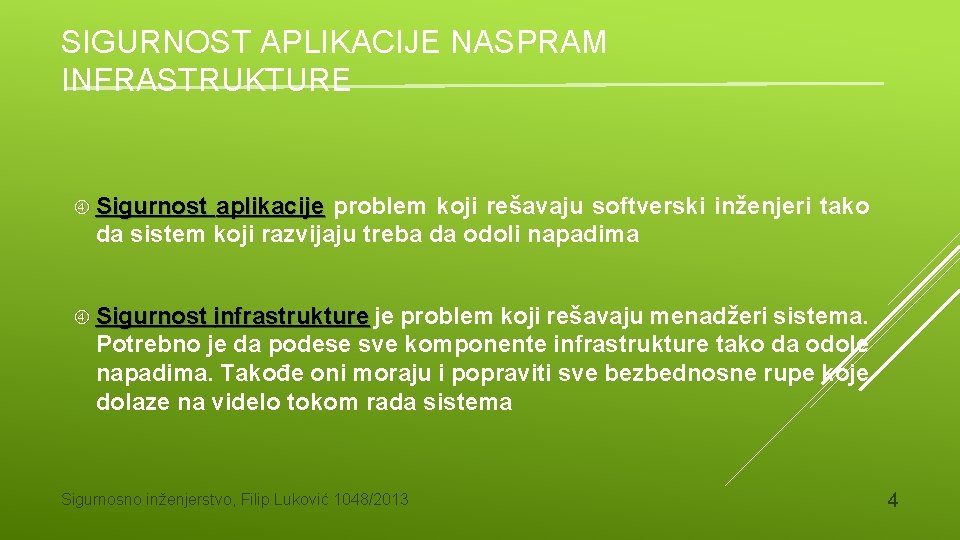 SIGURNOST APLIKACIJE NASPRAM INFRASTRUKTURE

Sigurnost aplikacije problem koji rešavaju softverski inženjeri tako da sistem koji razvijaju treba da odoli napadima

Sigurnost infrastrukture je problem koji rešavaju menadžeri sistema. Potrebno je da podese sve komponente infrastrukture tako da odole napadima. Takođe oni moraju i popraviti sve bezbednosne rupe koje dolaze na videlo tokom rada sistema

Sigurnosno inženjerstvo, Filip Luković 1048/2013

4